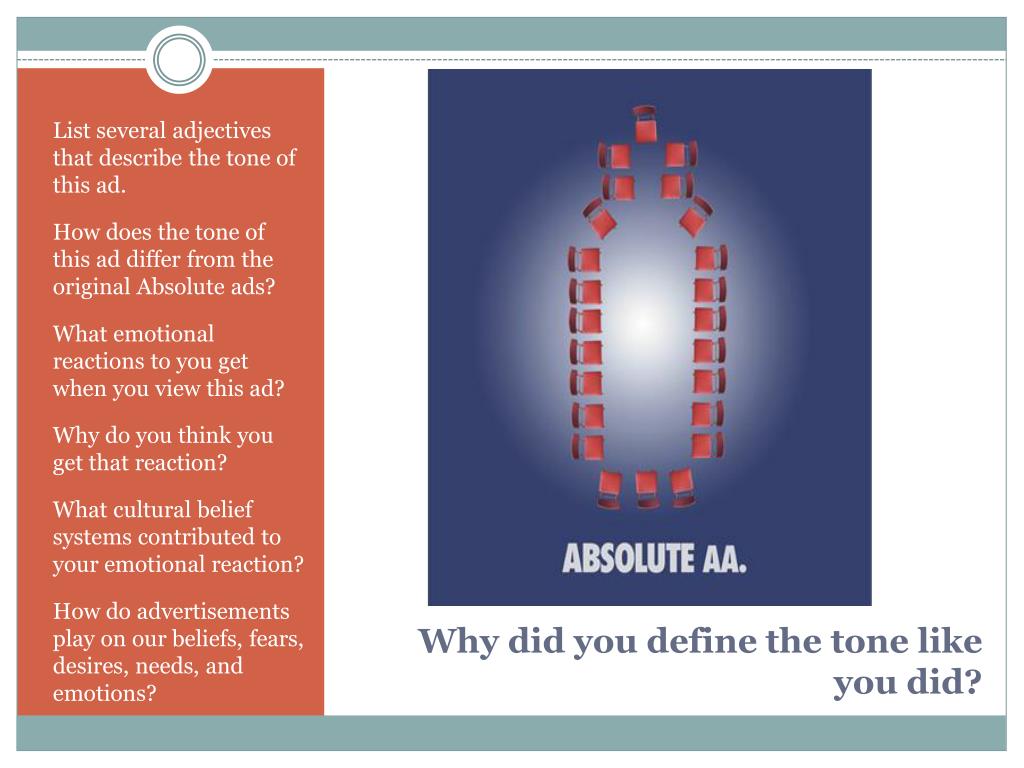 List several adjectives that describe the tone of this ad.

How does the tone of this ad differ from the original Absolute ads?

What emotional reactions to you get when you view this ad?

Why do you think you get that reaction?

What cultural belief systems contributed to your emotional reaction?

How do advertisements play on our beliefs, fears, desires, needs, and emotions?

ABSOLUTE AA.

Why did you define the tone like you did?